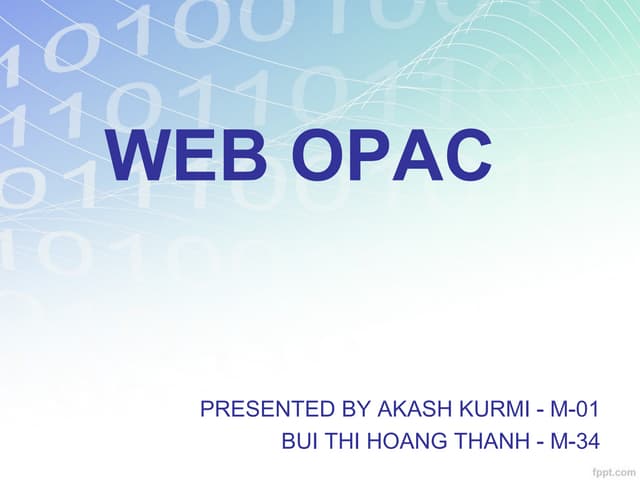 WEB OPAC

PRESENTED BY AKASH KURMI - M-01
BUI THI HOANG THANH - M-34

fppt.com